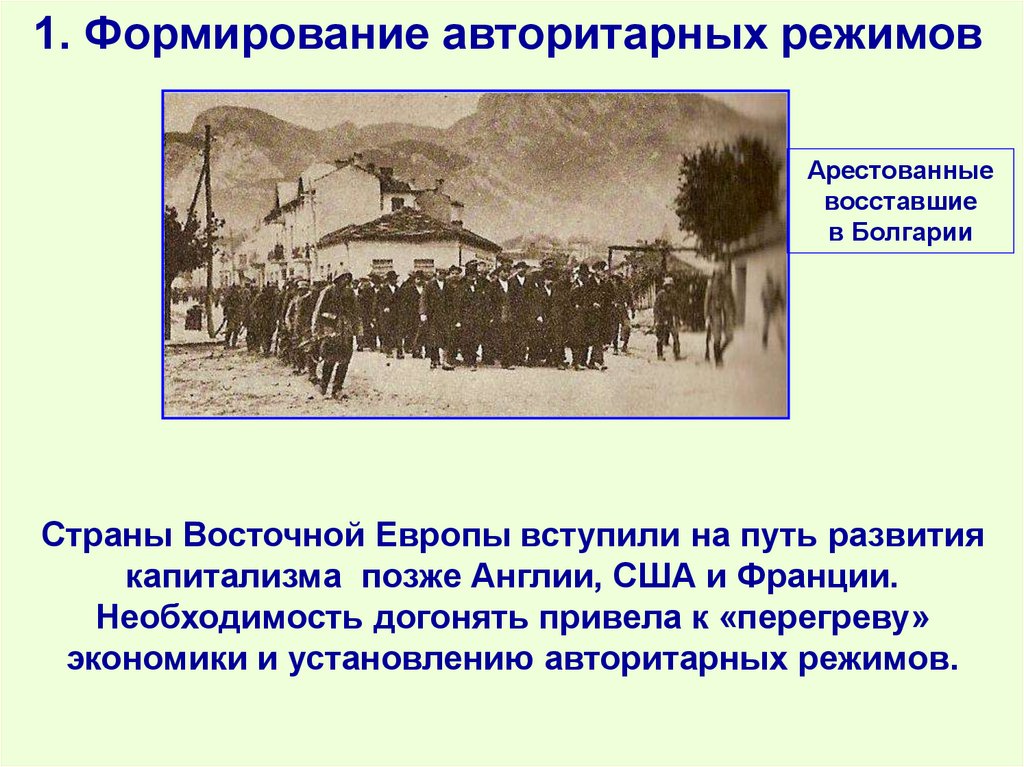 1. Формирование авторитарных режимов

Арестованные восставшие в Болгарии

Страны Восточной Европы вступили на путь развития капитализма позже Англии, США и Франции. Необходимость догонять привела к «перегреву» экономики и установлению авторитарных режимов.